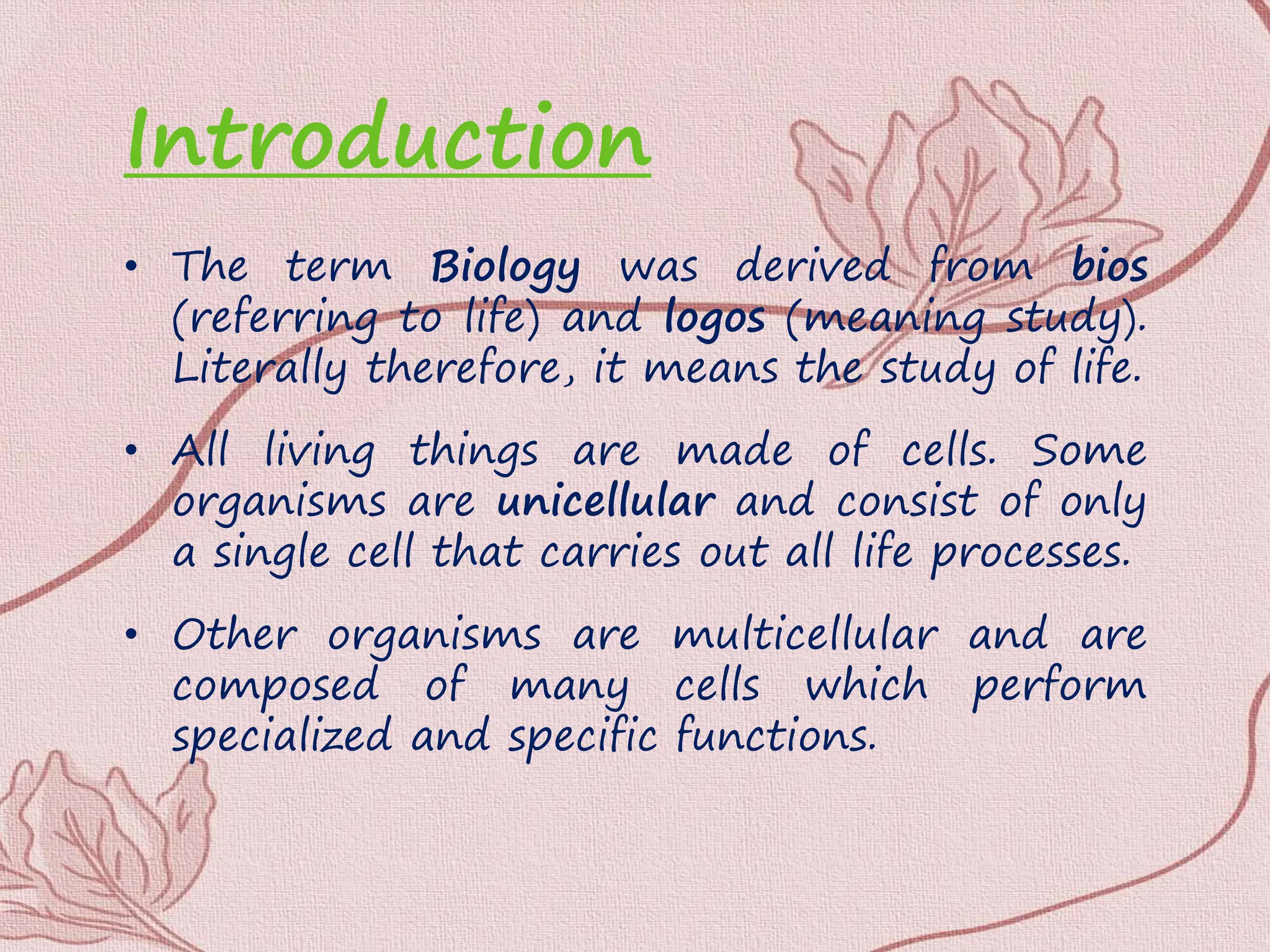 Introduction

• The term Biology was derived from bios (referring to life) and logos (meaning study). Literally therefore, it means the study of life.

• All living things are made of cells. Some organisms are unicellular and consist of only a single cell that carries out all life processes.

• Other organisms are multicellular and are composed of many cells which perform specialized and specific functions.